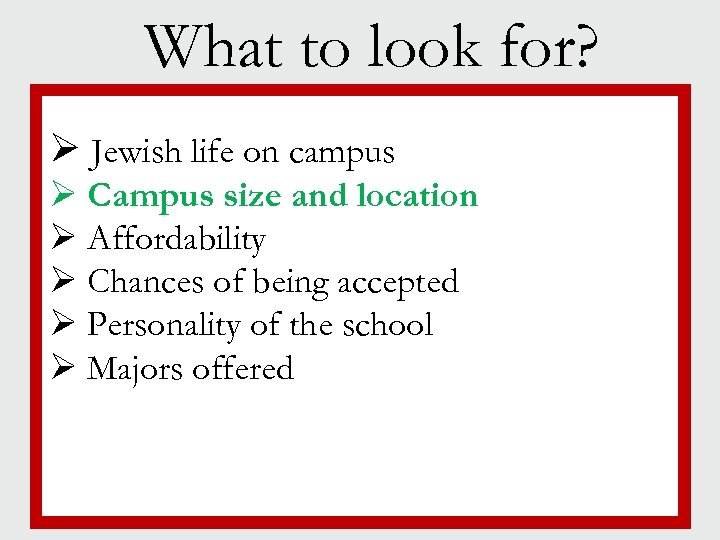 What to look for?

➢ Jewish life on campus
➢ Campus size and location
➢ Affordability
➢ Chances of being accepted
➢ Personality of the school
➢ Majors offered